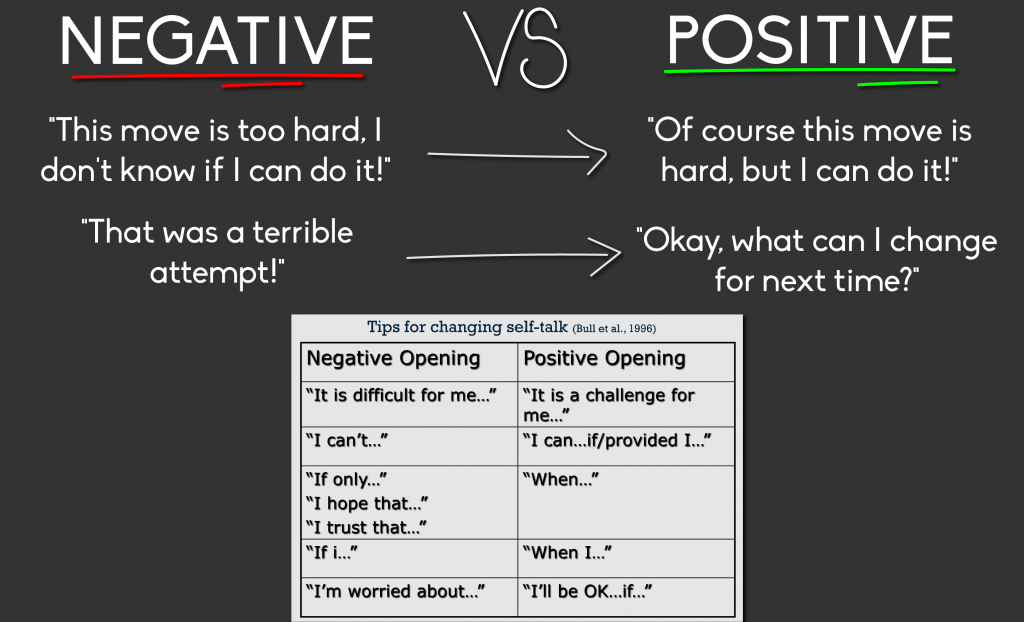 NEGATIVE VS POSITIVE

"This move is too hard, I don't know if I can do it!"

"Of course this move is hard, but I can do it!"

"That was a terrible attempt!"

"Okay, what can I change for next time?"

Tips for changing self-talk (Bull et al., 1996)

| Negative Opening | Positive Opening |
|---|---|
| "It is difficult for me..." | "It is a challenge for me..." |
| "I can't..." | "I can...if/provided I..." |
| "If only..." "I hope that..." "I trust that..." | "When..." |
| "If i..." | "When I..." |
| "I'm worried about..." | "I'll be OK...if..." |